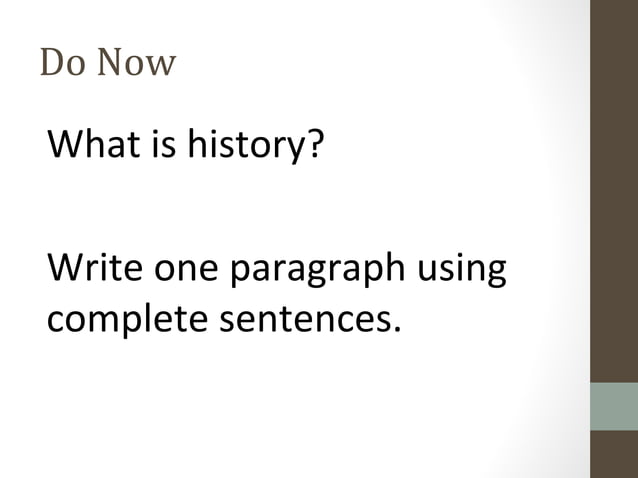 Do Now

What is history?

Write one paragraph using complete sentences.